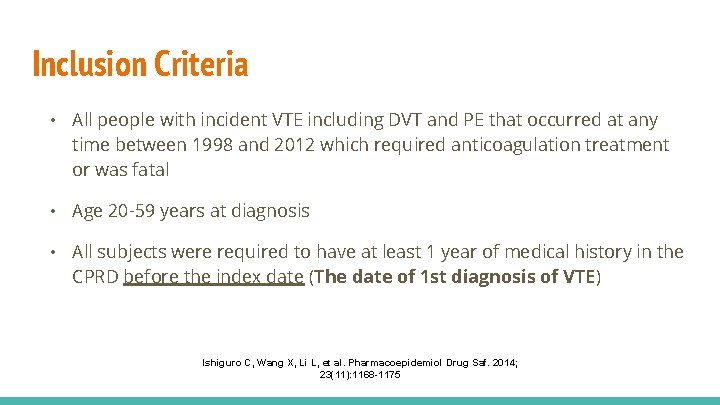 Inclusion Criteria

• All people with incident VTE including DVT and PE that occurred at any time between 1998 and 2012 which required anticoagulation treatment or was fatal

• Age 20-59 years at diagnosis

• All subjects were required to have at least 1 year of medical history in the CPRD before the index date (The date of 1st diagnosis of VTE)

Ishiguro C, Wang X, Li L, et al. Pharmacoepidemiol Drug Saf. 2014; 23(11):1168-1175